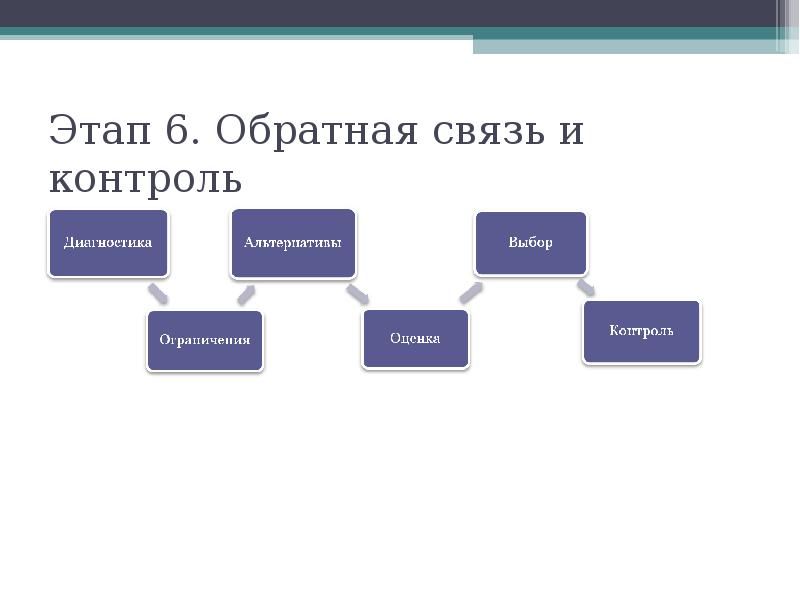 Этап 6. Обратная связь и контроль

Диагностика

Ограничения

Альтернативы

Оценка

Выбор

Контроль